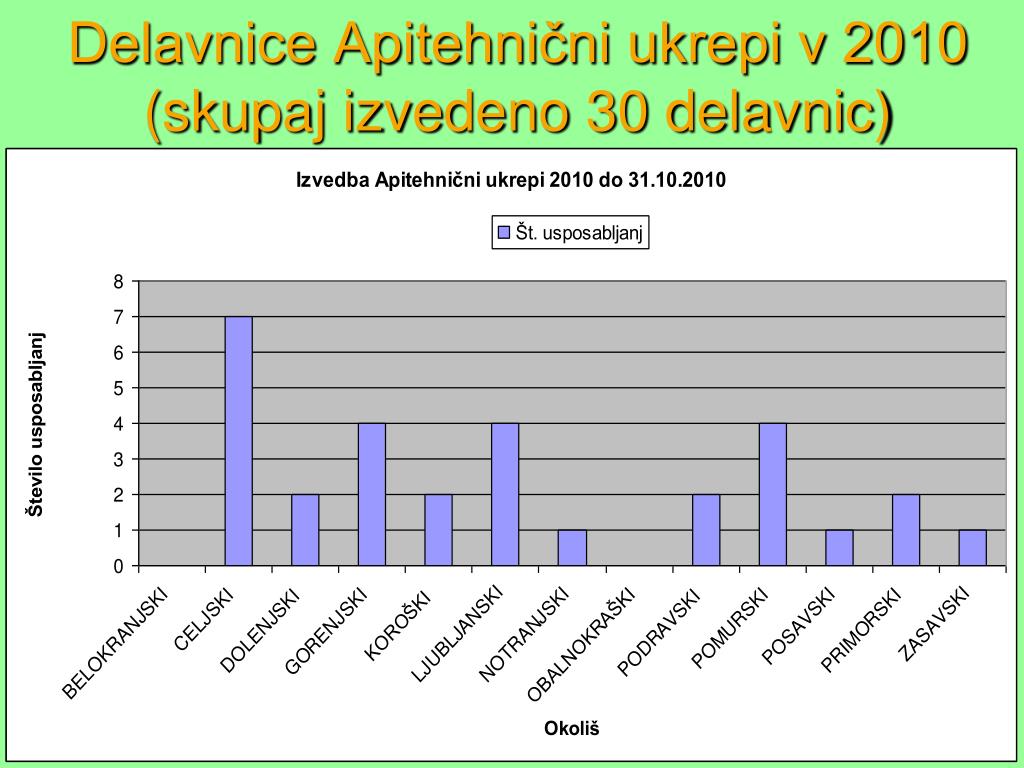 Delavnice Apitehnični ukrepi v 2010 (skupaj izvedeno 30 delavnic)

Izvedba Apitehnični ukrepi 2010 do 31.10.2010

Št. usposabljanj

Število usposabljanj

8
7
6
5
4
3
2
1
0

BELOKRANJSKI
CELJSKI
DOLENJSKI
GORENJSKI
KOROŠKI
LJUBLJANSKI
NOTRANJSKI
OBALNOKRAŠKI
PODRAVSKI
POMURSKI
POSAVSKI
PRIMORSKI
ZASAVSKI

Okoliš